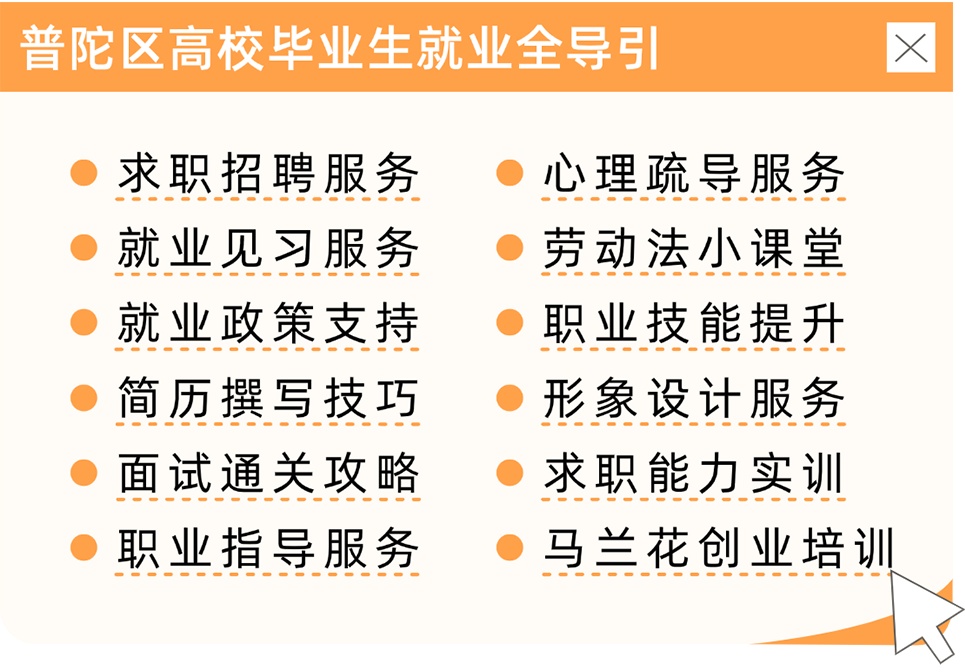 普陀区高校毕业生就业全导引

求职招聘服务
就业见习服务
就业政策支持
简历撰写技巧
面试通关攻略
职业指导服务

心理疏导服务
劳动法小课堂
职业技能提升
形象设计服务
求职能力实训
马兰花创业培训